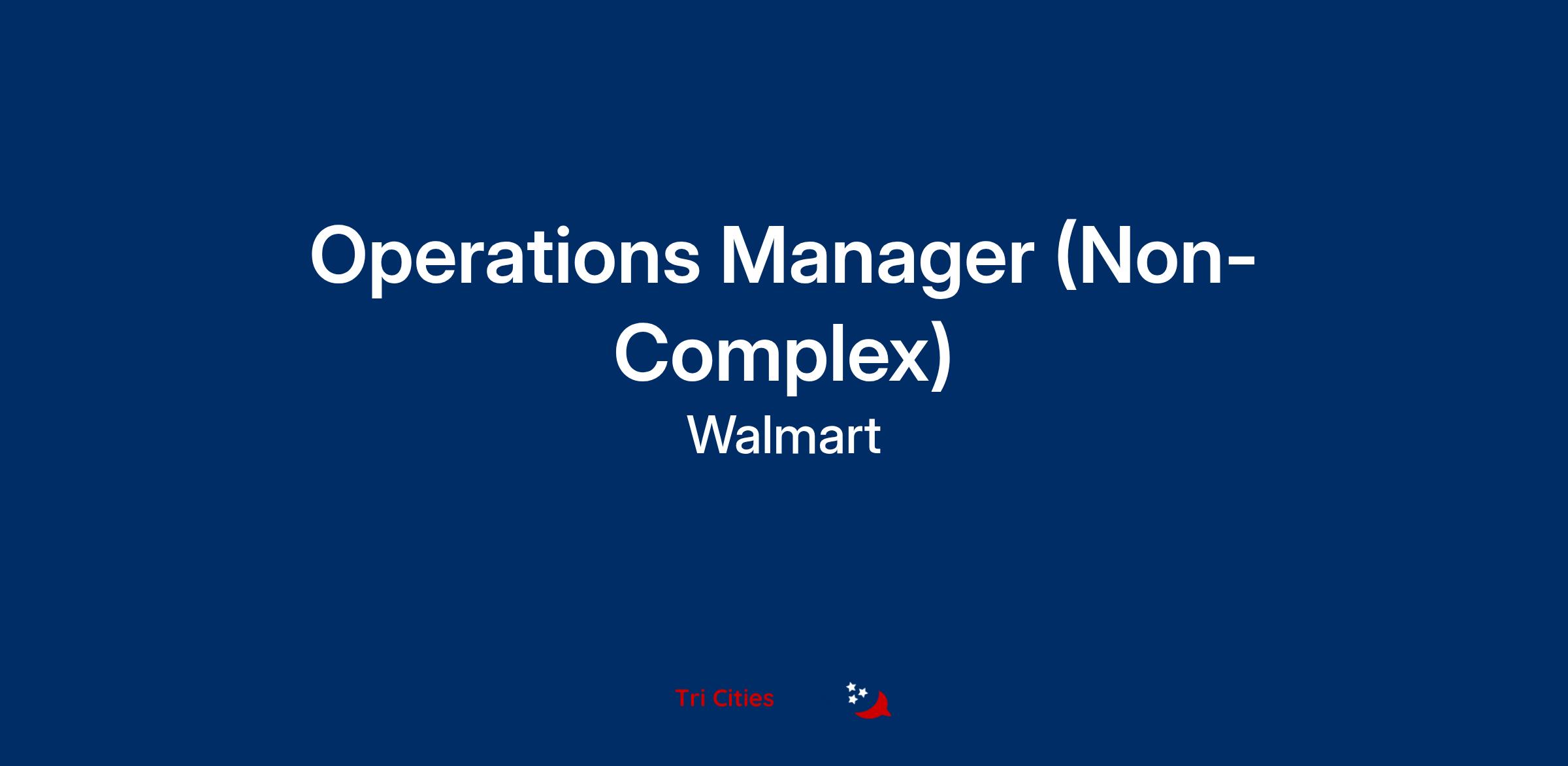 Operations Manager (Non-Complex)

Walmart

Tri Cities